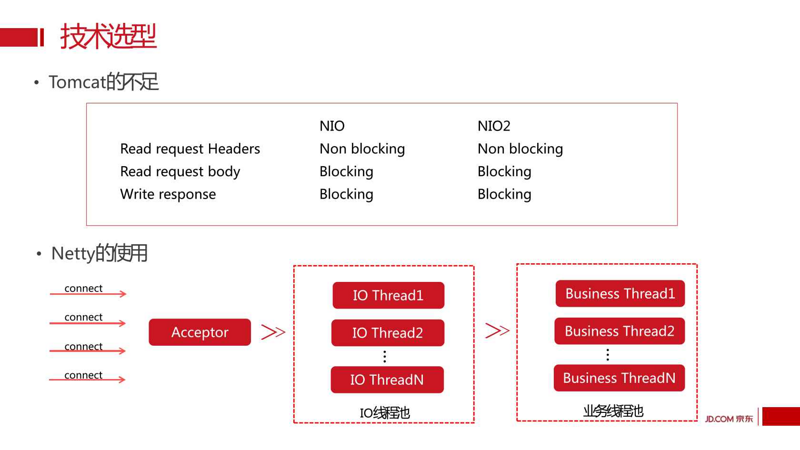 技术选型

• Tomcat的不足

| | NIO | NIO2 |
|---|---|---|
| Read request Headers | Non blocking | Non blocking |
| Read request body | Blocking | Blocking |
| Write response | Blocking | Blocking |

• Netty的使用

connect
connect
connect
connect

Acceptor

IO Thread1
IO Thread2
⋮
IO ThreadN
IO线程池

Business Thread1
Business Thread2
⋮
Business ThreadN
业务线程池

JD.COM 京东